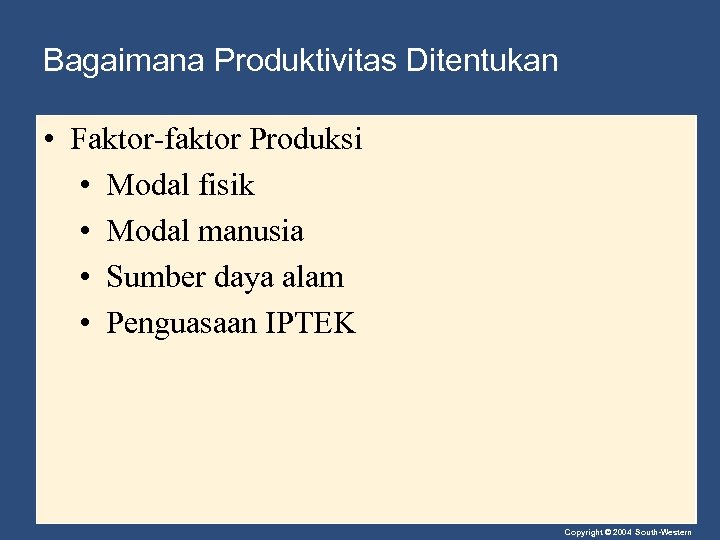 Bagaimana Produktivitas Ditentukan

• Faktor-faktor Produksi
  • Modal fisik
  • Modal manusia
  • Sumber daya alam
  • Penguasaan IPTEK

Copyright © 2004 South-Western